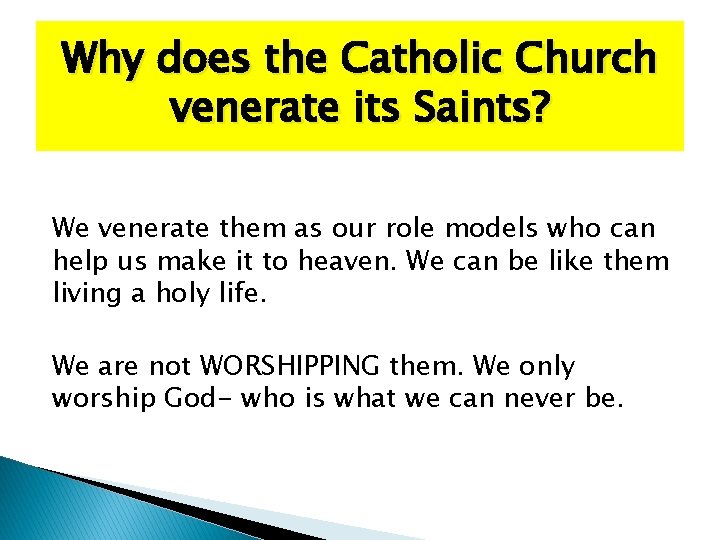 Why does the Catholic Church venerate its Saints?

We venerate them as our role models who can help us make it to heaven. We can be like them living a holy life.

We are not WORSHIPPING them. We only worship God- who is what we can never be.